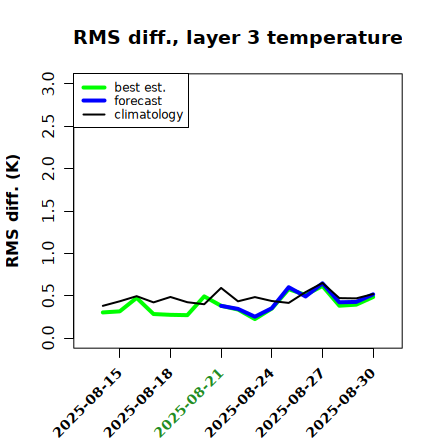 RMS diff., layer 3 temperature

best est.
forecast
climatology

RMS diff. (K)

3.0
2.5
2.0
1.5
1.0
0.5
0.0

2025-08-15
2025-08-18
2025-08-21
2025-08-24
2025-08-27
2025-08-30